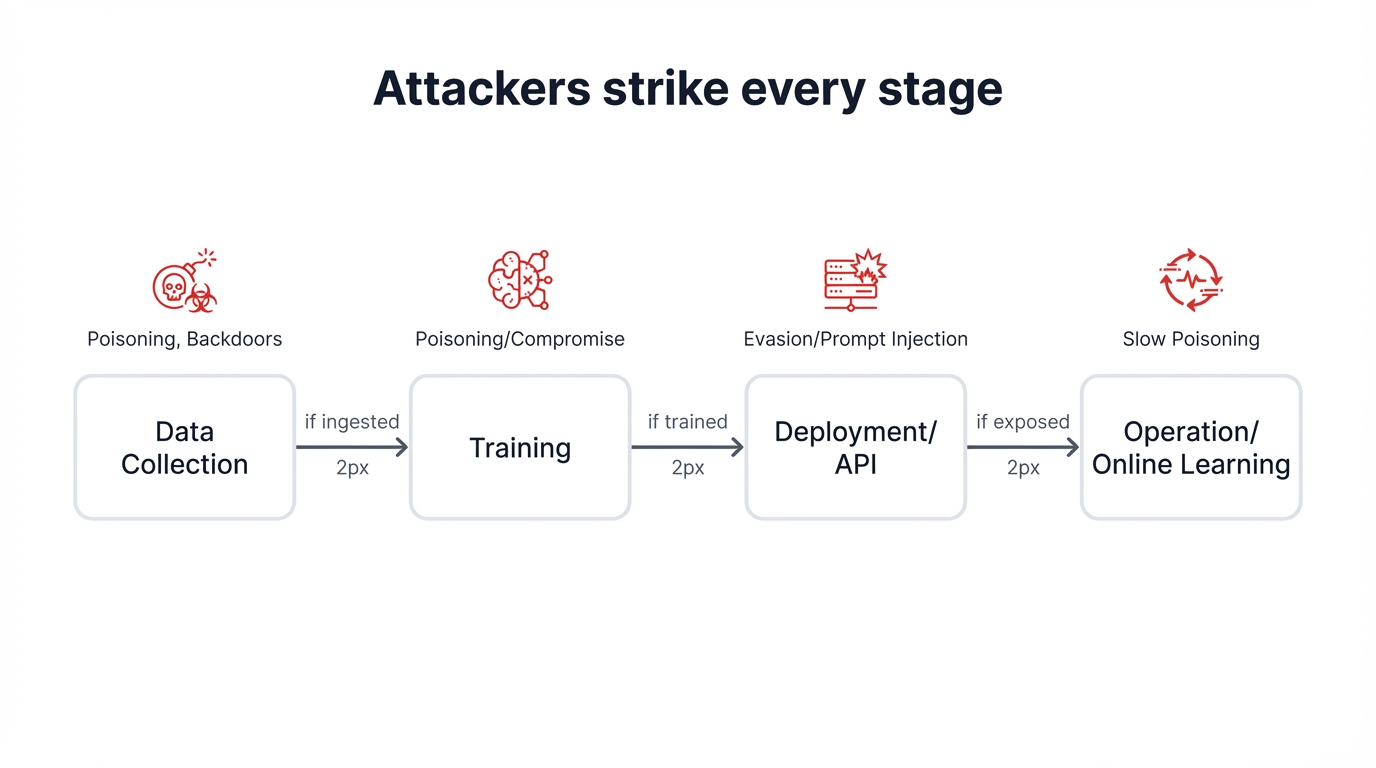 Attackers strike every stage

Poisoning, Backdoors

Data Collection

if ingested

2px

Poisoning/Compromise

Training

if trained

2px

Evasion/Prompt Injection

Deployment/ API

if exposed

2px

Slow Poisoning

Operation/ Online Learning